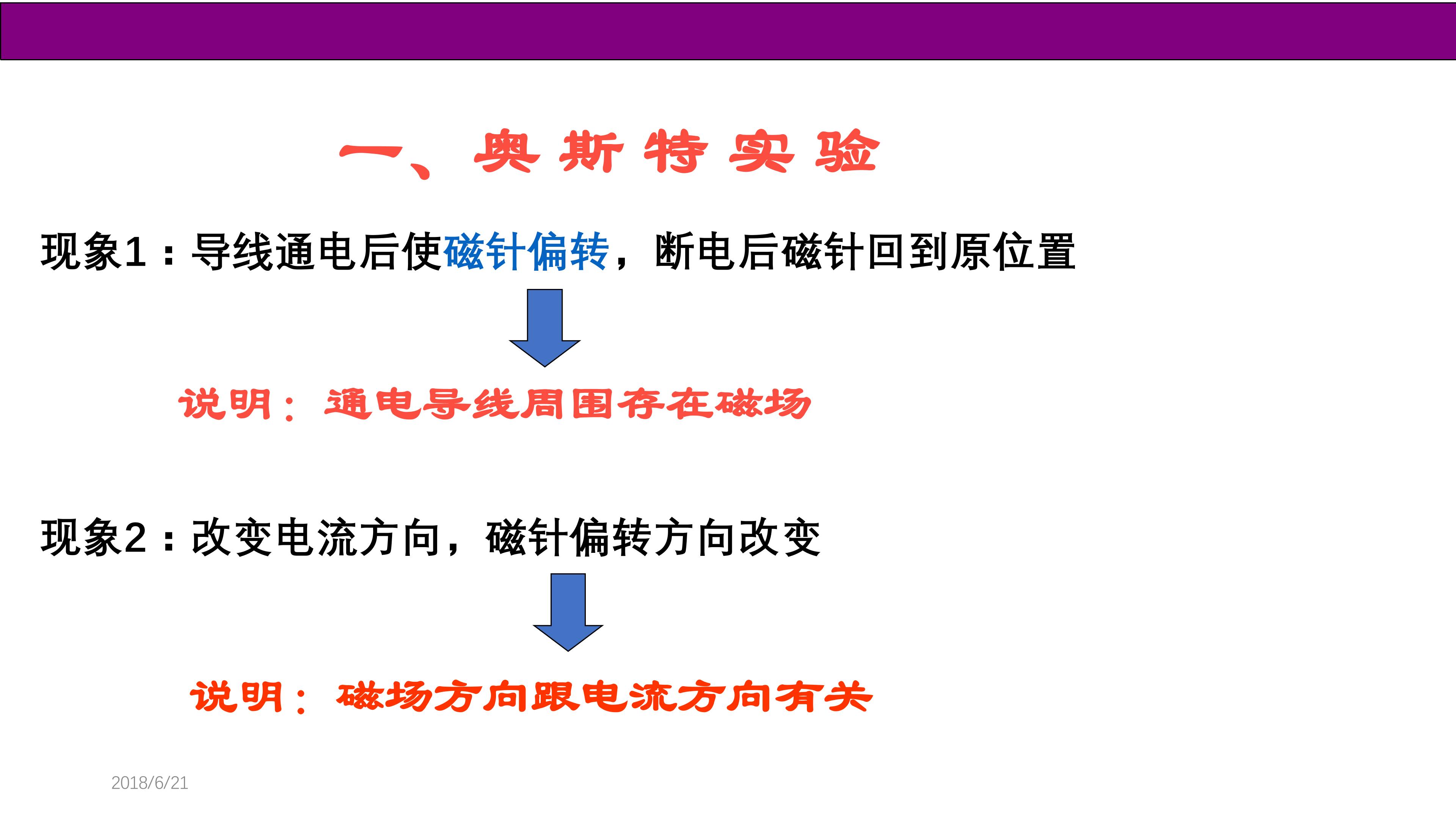 一、奥斯特实验

现象1：导线通电后使磁针偏转，断电后磁针回到原位置

说明：通电导线周围存在磁场

现象2：改变电流方向，磁针偏转方向改变

说明：磁场方向跟电流方向有关

2018/6/21